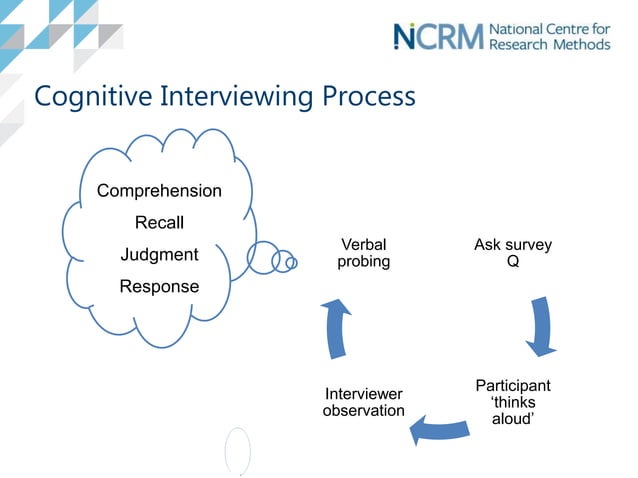 NCRM National Centre for Research Methods

Cognitive Interviewing Process

Comprehension
Recall
Judgment
Response

Ask survey Q

Participant 'thinks aloud'

Interviewer observation

Verbal probing